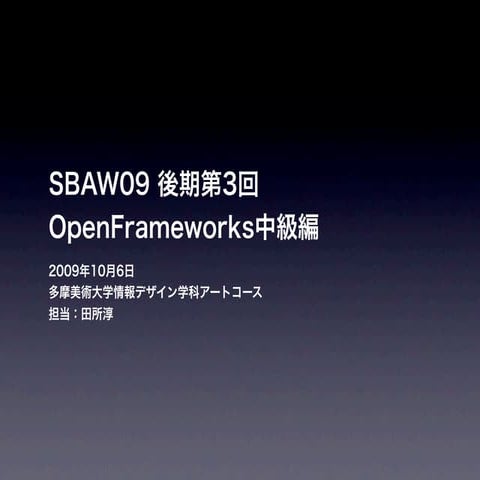 SBAW09 後期第3回
OpenFrameworks中級編

2009年10月6日
多摩美術大学情報デザイン学科アートコース
担当：田所淳